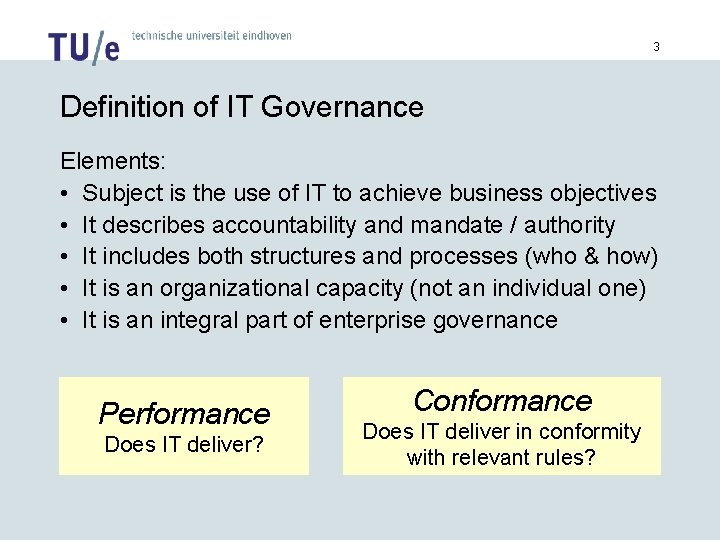 TU/e technische universiteit eindhoven

3

Definition of IT Governance

Elements:
• Subject is the use of IT to achieve business objectives
• It describes accountability and mandate / authority
• It includes both structures and processes (who & how)
• It is an organizational capacity (not an individual one)
• It is an integral part of enterprise governance

Performance
Does IT deliver?

Conformance
Does IT deliver in conformity with relevant rules?